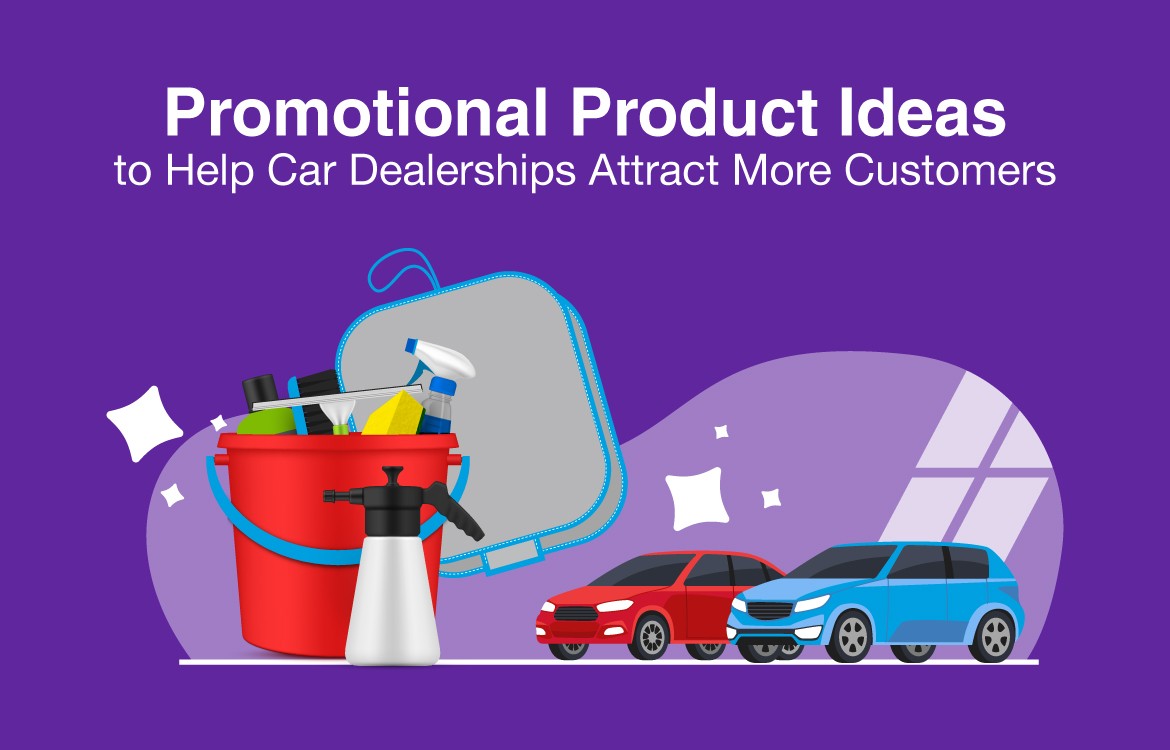 Promotional Product Ideas
to Help Car Dealerships Attract More Customers